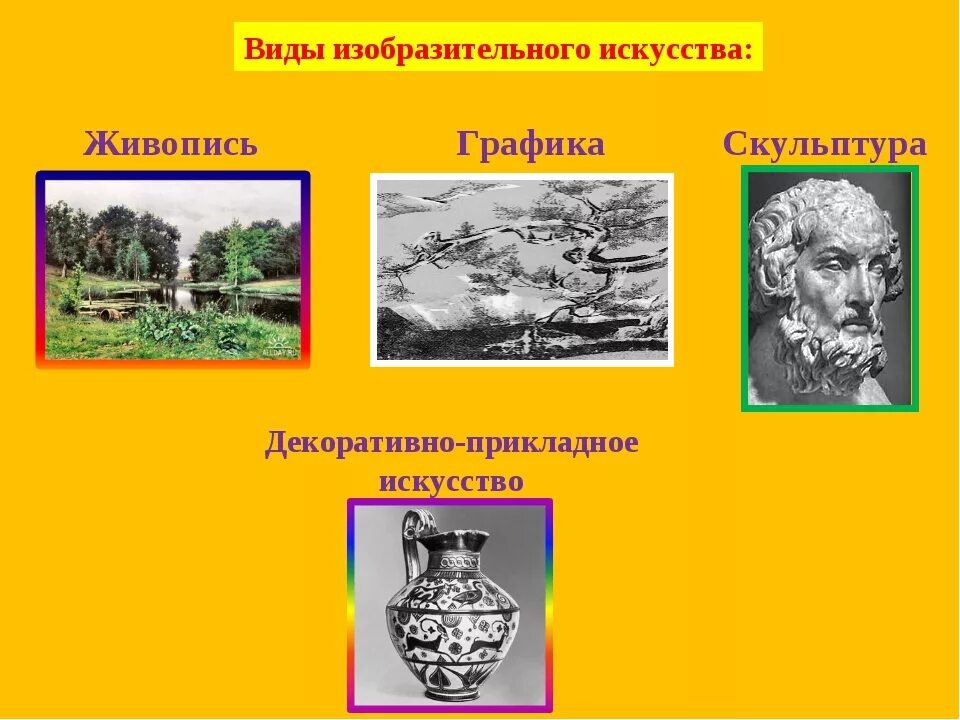 Виды изобразительного искусства:

Живопись

Графика

Скульптура

Декоративно-прикладное искусство